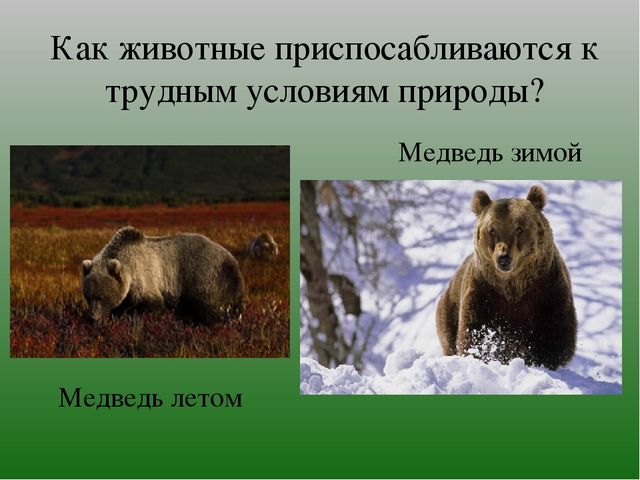 Как животные приспосабливаются к трудным условиям природы?

Медведь зимой

Медведь летом